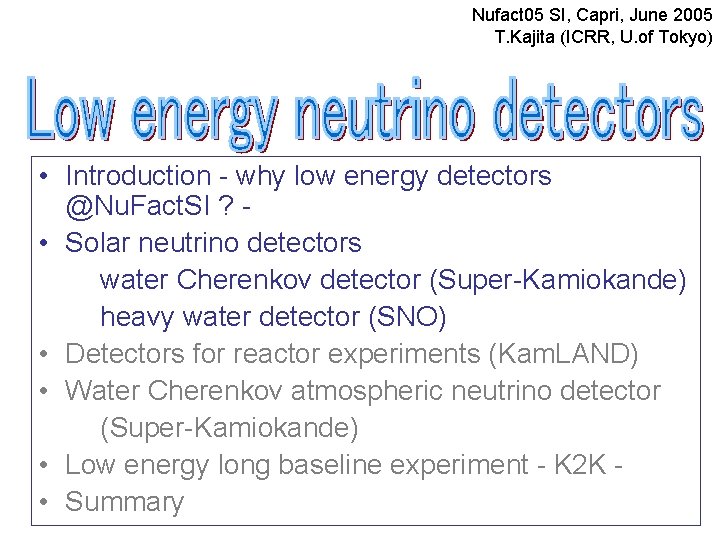 Nufact05 SI, Capri, June 2005
T.Kajita (ICRR, U.of Tokyo)

Low energy neutrino detectors

• Introduction - why low energy detectors @NuFactSI ? -
• Solar neutrino detectors
water Cherenkov detector (Super-Kamiokande)
heavy water detector (SNO)
• Detectors for reactor experiments (KamLAND)
• Water Cherenkov atmospheric neutrino detector (Super-Kamiokande)
• Low energy long baseline experiment - K2K -
• Summary